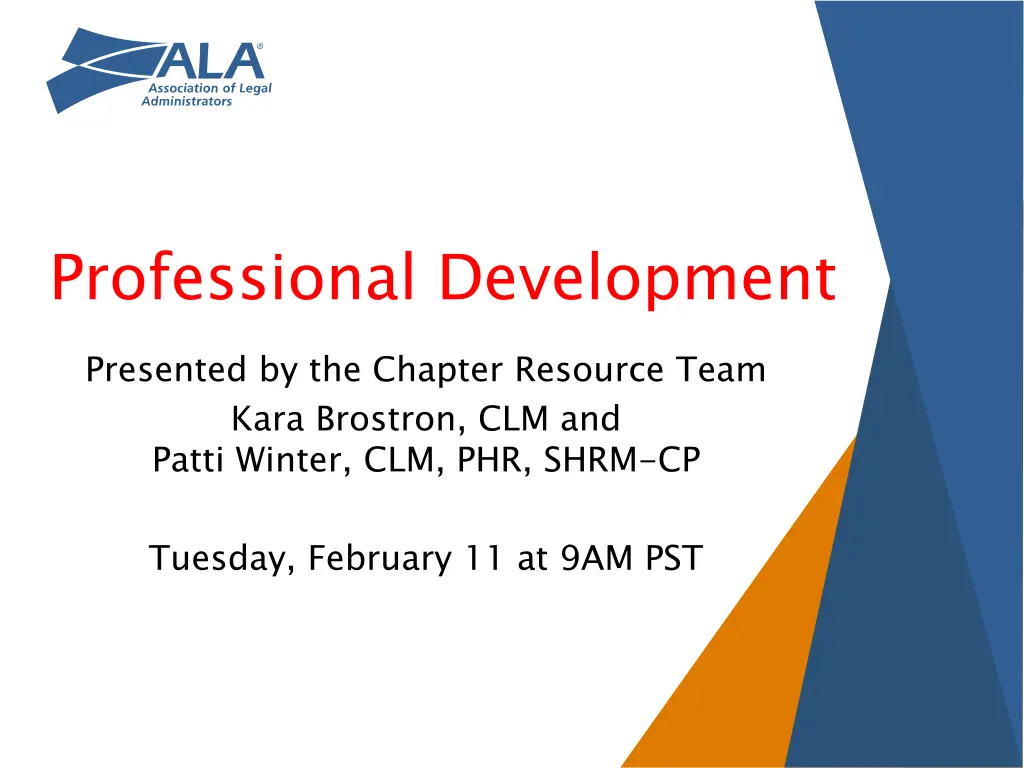 ALA®
Association of Legal Administrators

Professional Development

Presented by the Chapter Resource Team
Kara Brostron, CLM and
Patti Winter, CLM, PHR, SHRM-CP

Tuesday, February 11 at 9AM PST